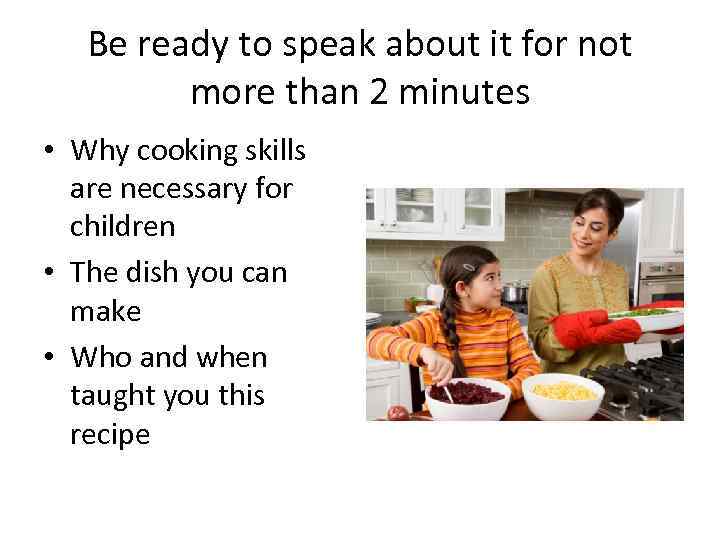 Be ready to speak about it for not more than 2 minutes

• Why cooking skills are necessary for children
• The dish you can make
• Who and when taught you this recipe